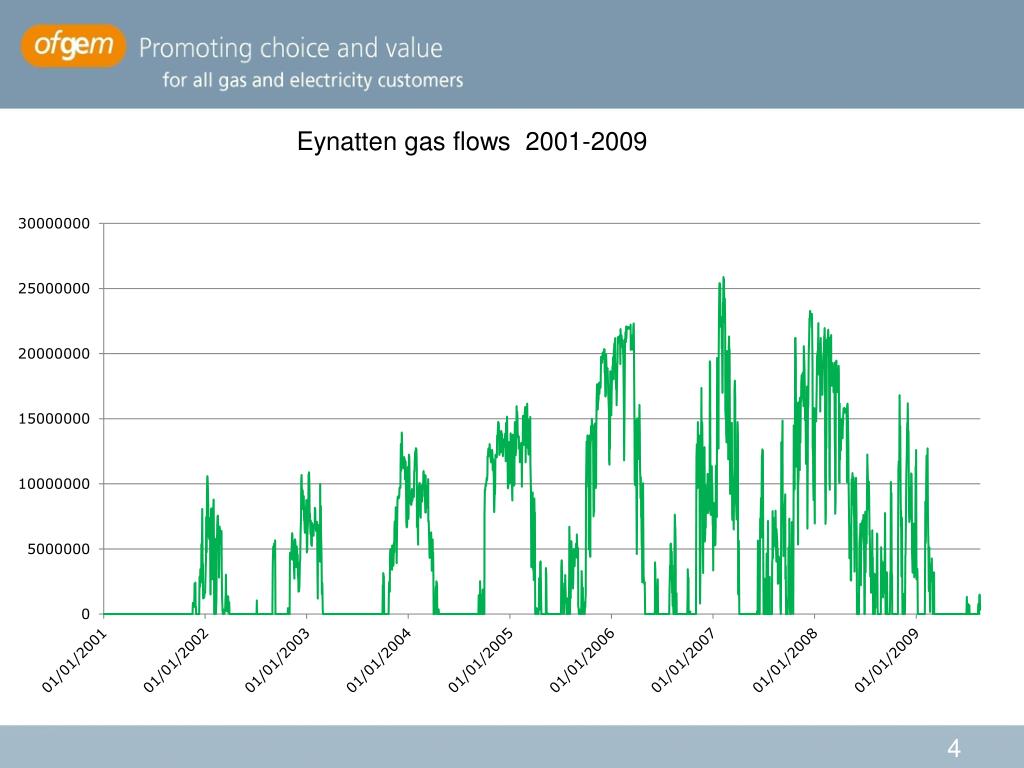 ofgem Promoting choice and value
for all gas and electricity customers

Eynatten gas flows 2001-2009

30000000
25000000
20000000
15000000
10000000
5000000
0

01/01/2001
01/01/2002
01/01/2003
01/01/2004
01/01/2005
01/01/2006
01/01/2007
01/01/2008
01/01/2009

4